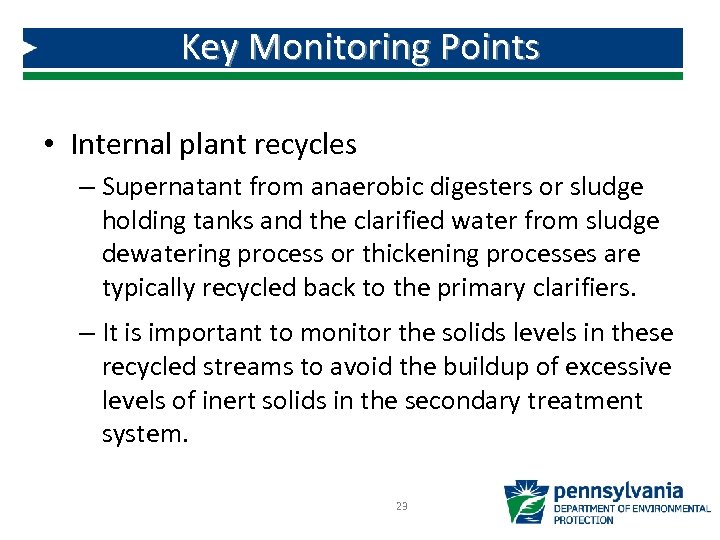 Key Monitoring Points

• Internal plant recycles

– Supernatant from anaerobic digesters or sludge holding tanks and the clarified water from sludge dewatering process or thickening processes are typically recycled back to the primary clarifiers.

– It is important to monitor the solids levels in these recycled streams to avoid the buildup of excessive levels of inert solids in the secondary treatment system.

23

pennsylvania
DEPARTMENT OF ENVIRONMENTAL PROTECTION